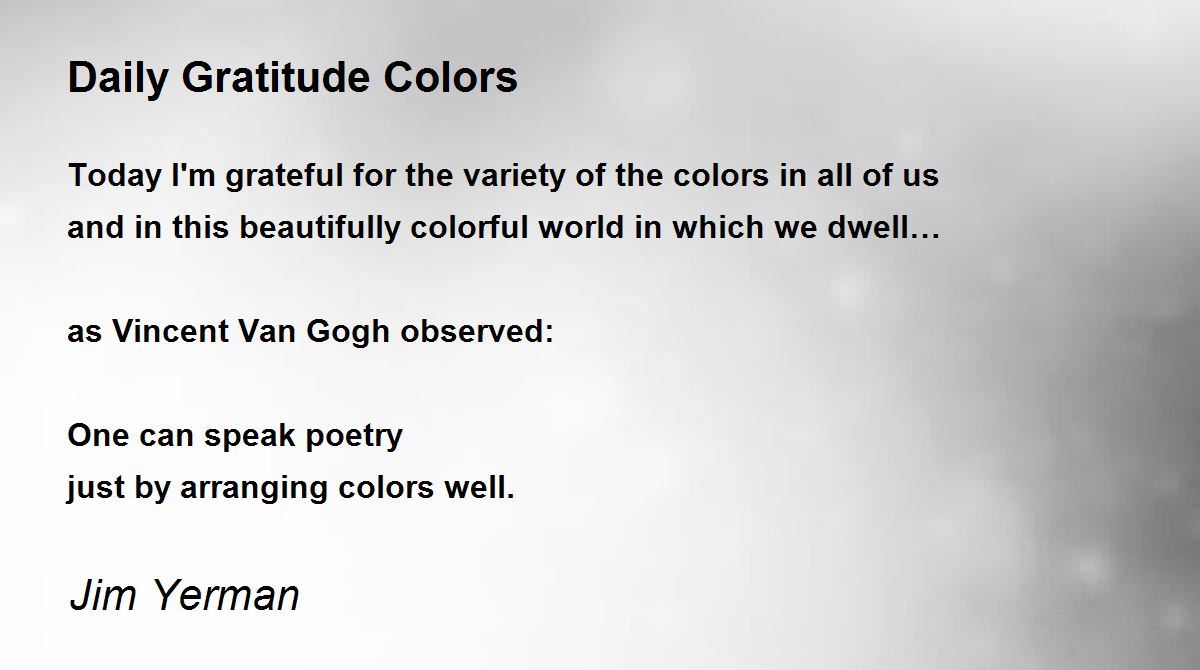 Daily Gratitude Colors

Today I'm grateful for the variety of the colors in all of us
and in this beautifully colorful world in which we dwell…

as Vincent Van Gogh observed:

One can speak poetry
just by arranging colors well.

Jim Yerman